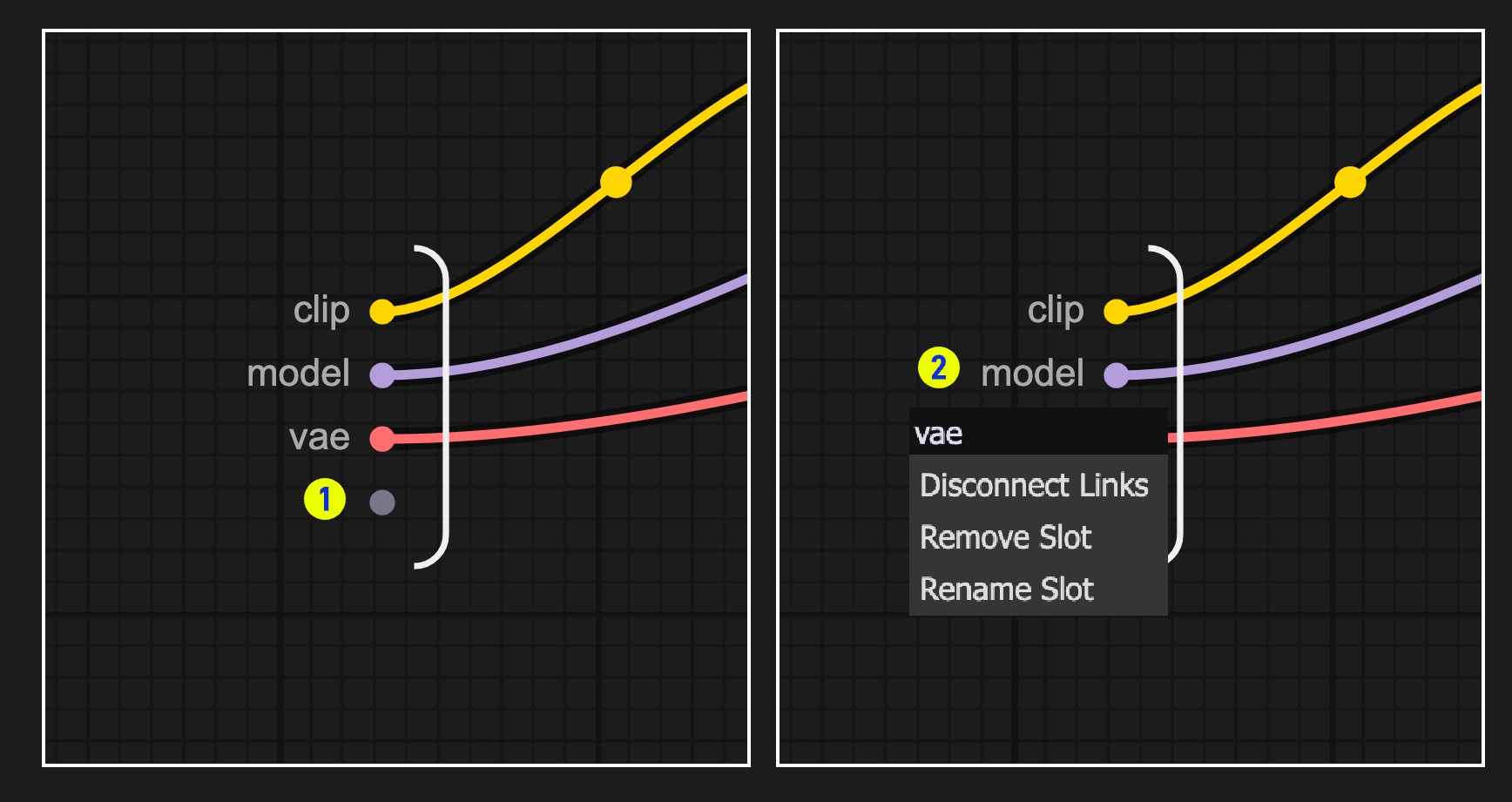 clip
model
vae
1

clip
2
model
vae
Disconnect Links
Remove Slot
Rename Slot